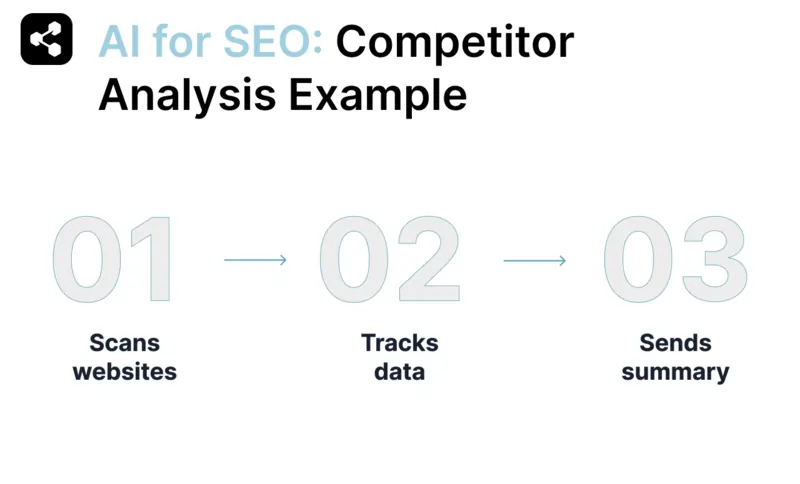 AI for SEO: Competitor Analysis Example

01

Scans websites

02

Tracks data

03

Sends summary